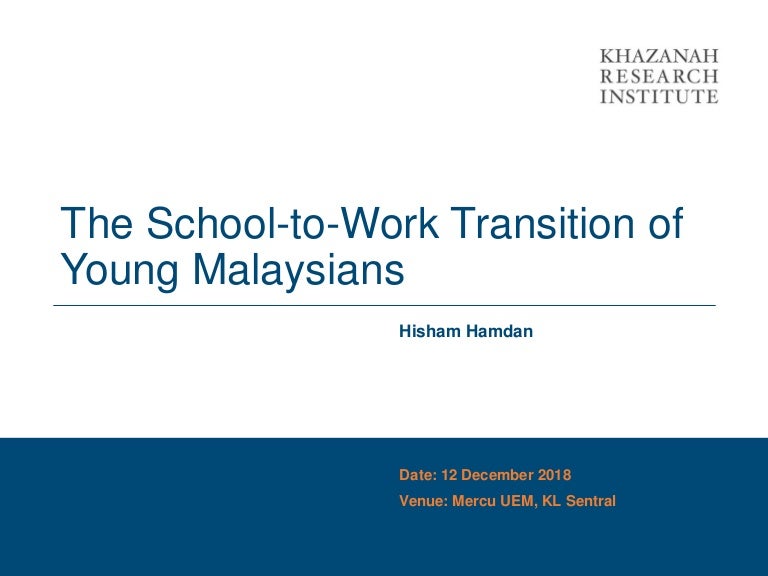 KHAZANAH
RESEARCH
INSTITUTE

The School-to-Work Transition of Young Malaysians

Hisham Hamdan

Date: 12 December 2018

Venue: Mercu UEM, KL Sentral